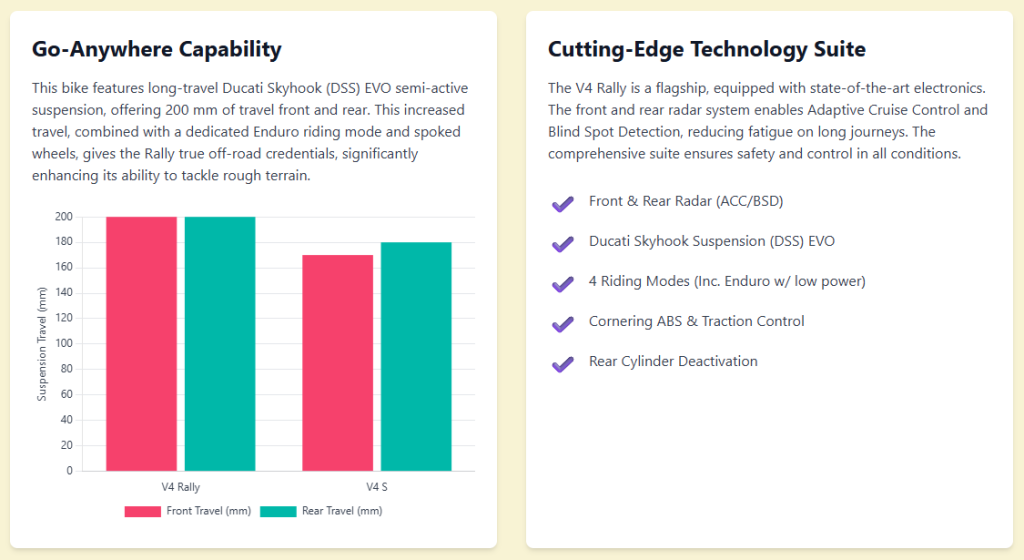 Go-Anywhere Capability

This bike features long-travel Ducati Skyhook (DSS) EVO semi-active suspension, offering 200 mm of travel front and rear. This increased travel, combined with a dedicated Enduro riding mode and spoked wheels, gives the Rally true off-road credentials, significantly enhancing its ability to tackle rough terrain.

Suspension Travel (mm)

200
180
160
140
120
100
80
60
40
20
0

V4 Rally
V4 S

Front Travel (mm)
Rear Travel (mm)

Cutting-Edge Technology Suite

The V4 Rally is a flagship, equipped with state-of-the-art electronics. The front and rear radar system enables Adaptive Cruise Control and Blind Spot Detection, reducing fatigue on long journeys. The comprehensive suite ensures safety and control in all conditions.

Front & Rear Radar (ACC/BSD)

Ducati Skyhook Suspension (DSS) EVO

4 Riding Modes (Inc. Enduro w/ low power)

Cornering ABS & Traction Control

Rear Cylinder Deactivation